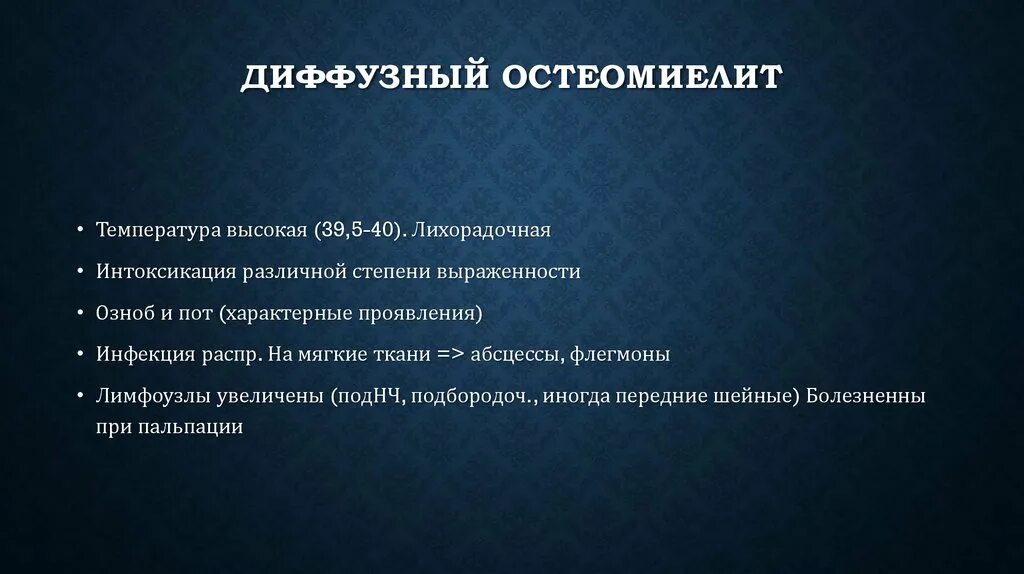 ДИФФУЗНЫЙ ОСТЕОМИЕЛИТ

• Температура высокая (39,5-40). Лихорадочная

• Интоксикация различной степени выраженности

• Озноб и пот (характерные проявления)

• Инфекция распр. На мягкие ткани => абсцессы, флегмоны

• Лимфоузлы увеличены (подНЧ, подбородоч., иногда передние шейные) Болезненны при пальпации